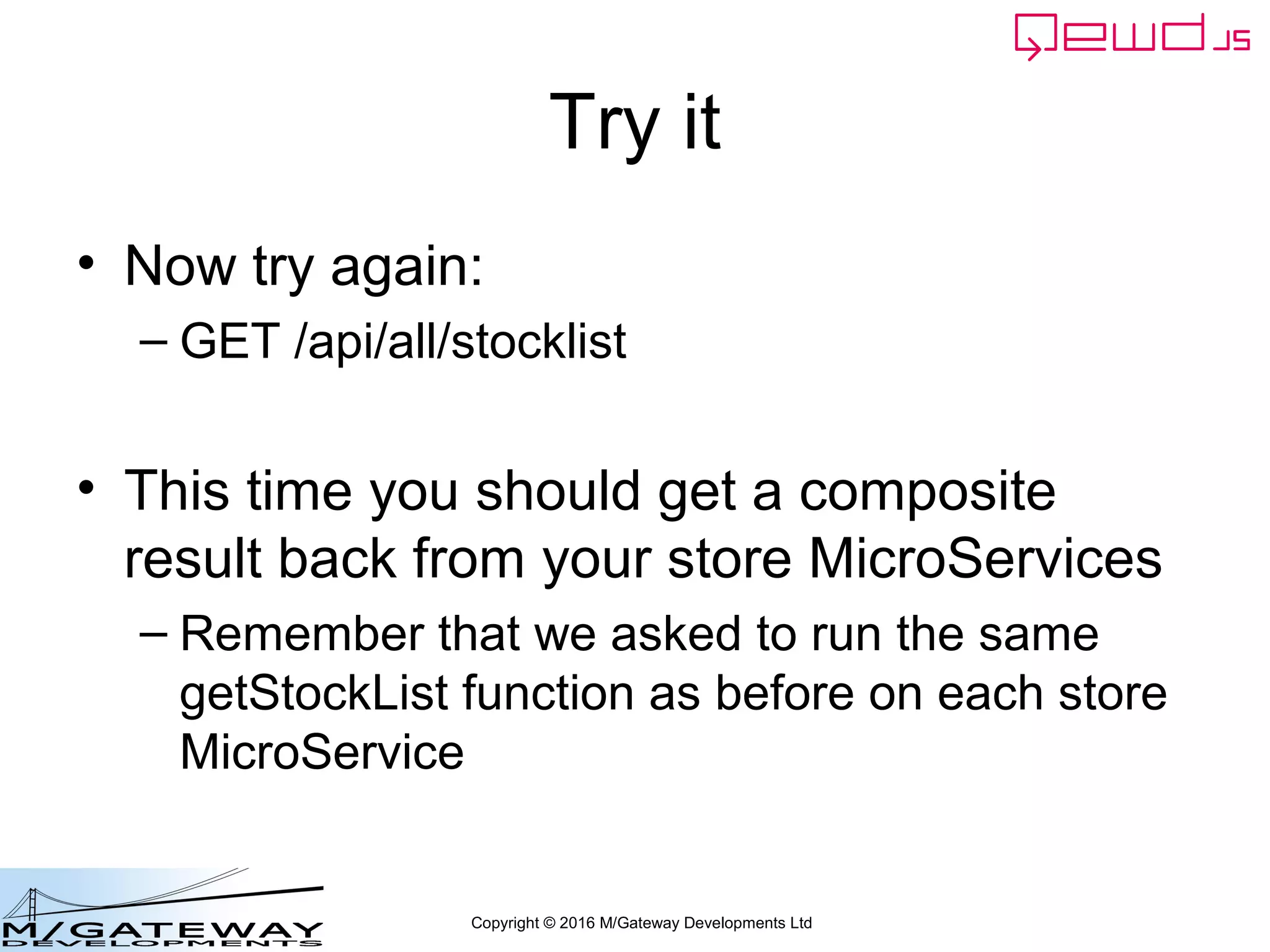 QEWD.JS

Try it

• Now try again:
– GET /api/all/stocklist

• This time you should get a composite result back from your store MicroServices
– Remember that we asked to run the same getStockList function as before on each store MicroService

M/GATEWAY DEVELOPMENTS

Copyright © 2016 M/Gateway Developments Ltd